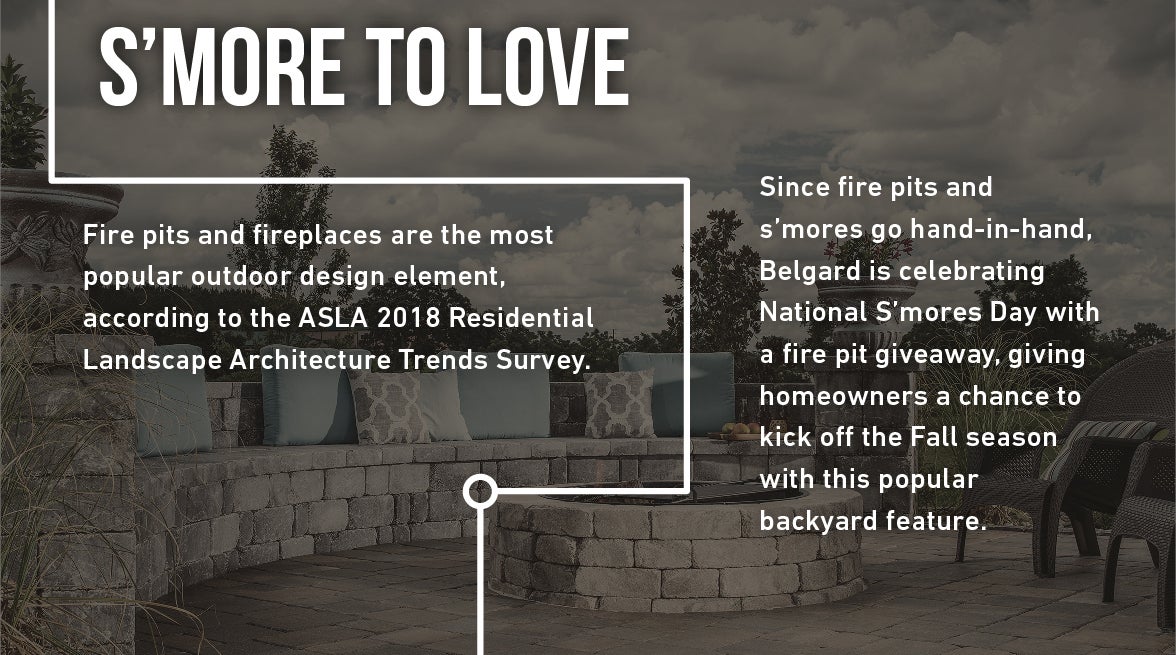 S'MORE TO LOVE

Fire pits and fireplaces are the most popular outdoor design element, according to the ASLA 2018 Residential Landscape Architecture Trends Survey.

Since fire pits and s'mores go hand-in-hand, Belgard is celebrating National S'mores Day with a fire pit giveaway, giving homeowners a chance to kick off the Fall season with this popular backyard feature.